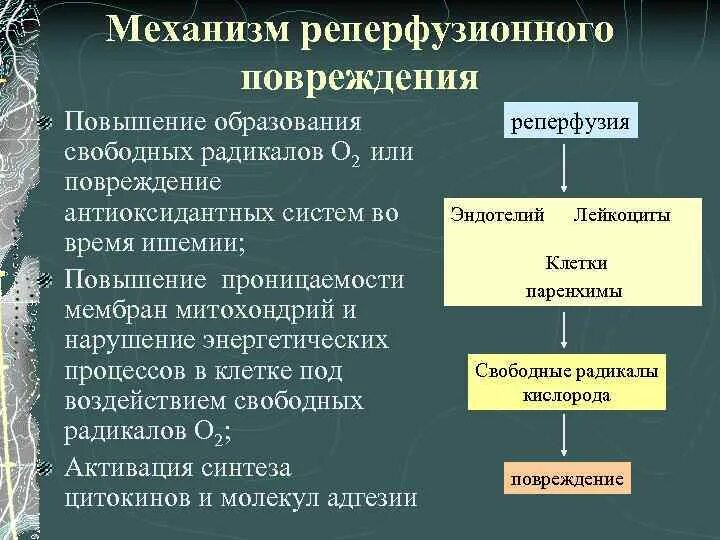 Механизм реперфузионного повреждения

Повышение образования свободных радикалов $O_2$ или повреждение антиоксидантных систем во время ишемии;

Повышение проницаемости мембран митохондрий и нарушение энергетических процессов в клетке под воздействием свободных радикалов $O_2$;

Активация синтеза цитокинов и молекул адгезии

реперфузия

Эндотелий Лейкоциты

Клетки паренхимы

Свободные радикалы кислорода

повреждение